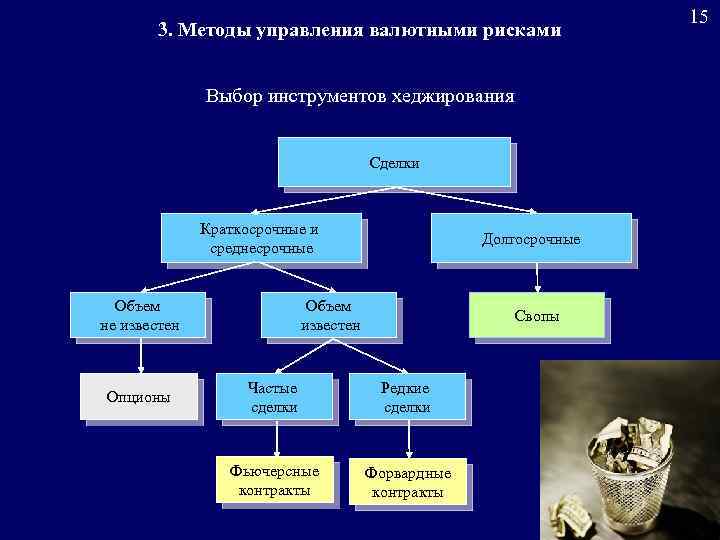 15

3. Методы управления валютными рисками

Выбор инструментов хеджирования

Сделки

Краткосрочные и среднесрочные

Долгосрочные

Объем не известен

Объем известен

Свопы

Опционы

Частые сделки

Редкие сделки

Фьючерсные контракты

Форвардные контракты